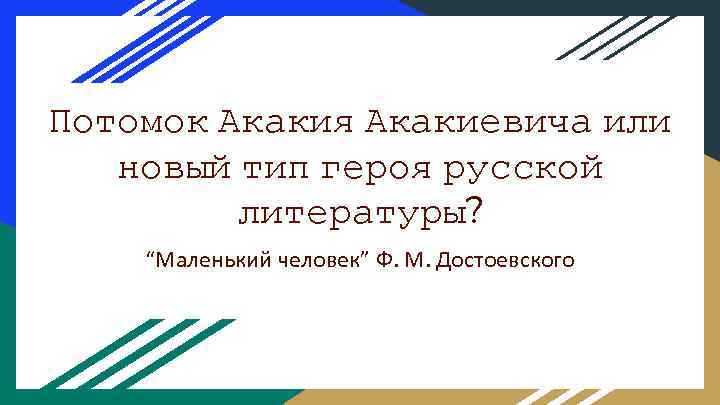 Потомок Акакия Акакиевича или новый тип героя русской литературы?

“Маленький человек” Ф. М. Достоевского